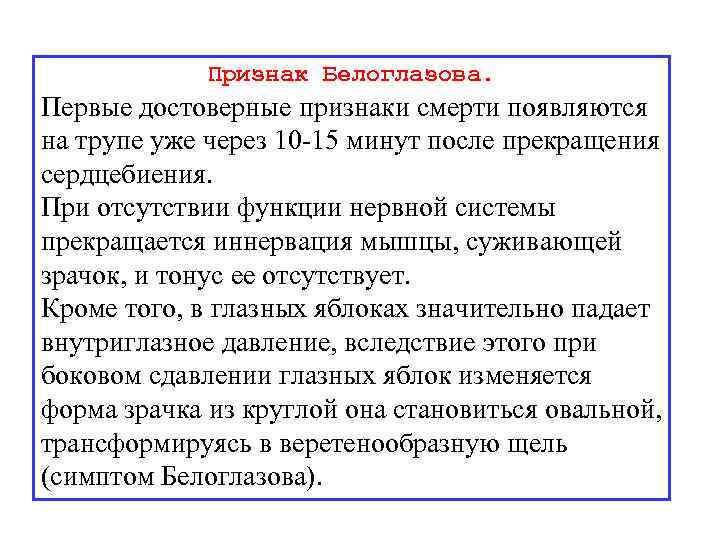 Признак Белоглазова.

Первые достоверные признаки смерти появляются на трупе уже через 10-15 минут после прекращения сердцебиения.
При отсутствии функции нервной системы прекращается иннервация мышцы, суживающей зрачок, и тонус ее отсутствует.
Кроме того, в глазных яблоках значительно падает внутриглазное давление, вследствие этого при боковом сдавлении глазных яблок изменяется форма зрачка из круглой она становиться овальной, трансформируясь в веретенообразную щель (симптом Белоглазова).